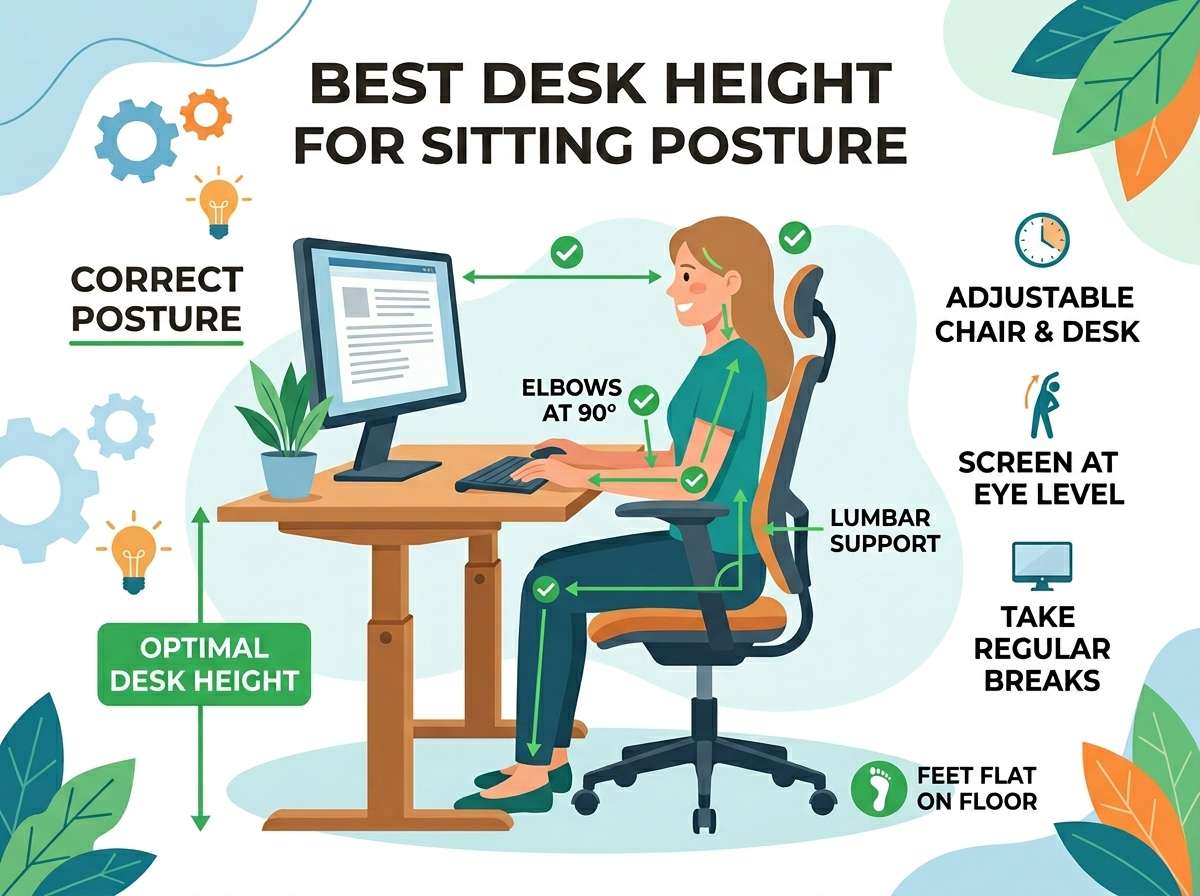 BEST DESK HEIGHT FOR SITTING POSTURE

CORRECT POSTURE

ELBOWS AT 90°

LUMBAR SUPPORT

OPTIMAL DESK HEIGHT

ADJUSTABLE CHAIR & DESK

SCREEN AT EYE LEVEL

TAKE REGULAR BREAKS

FEET FLAT ON FLOOR